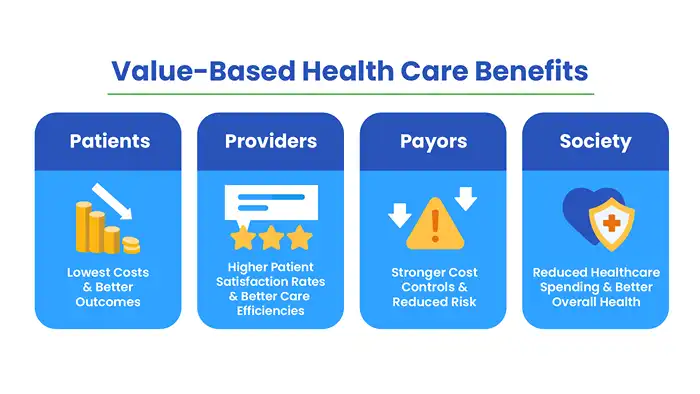 Value-Based Health Care Benefits

Patients

Lowest Costs & Better Outcomes

Providers

Higher Patient Satisfaction Rates & Better Care Efficiencies

Payors

Stronger Cost Controls & Reduced Risk

Society

Reduced Healthcare Spending & Better Overall Health